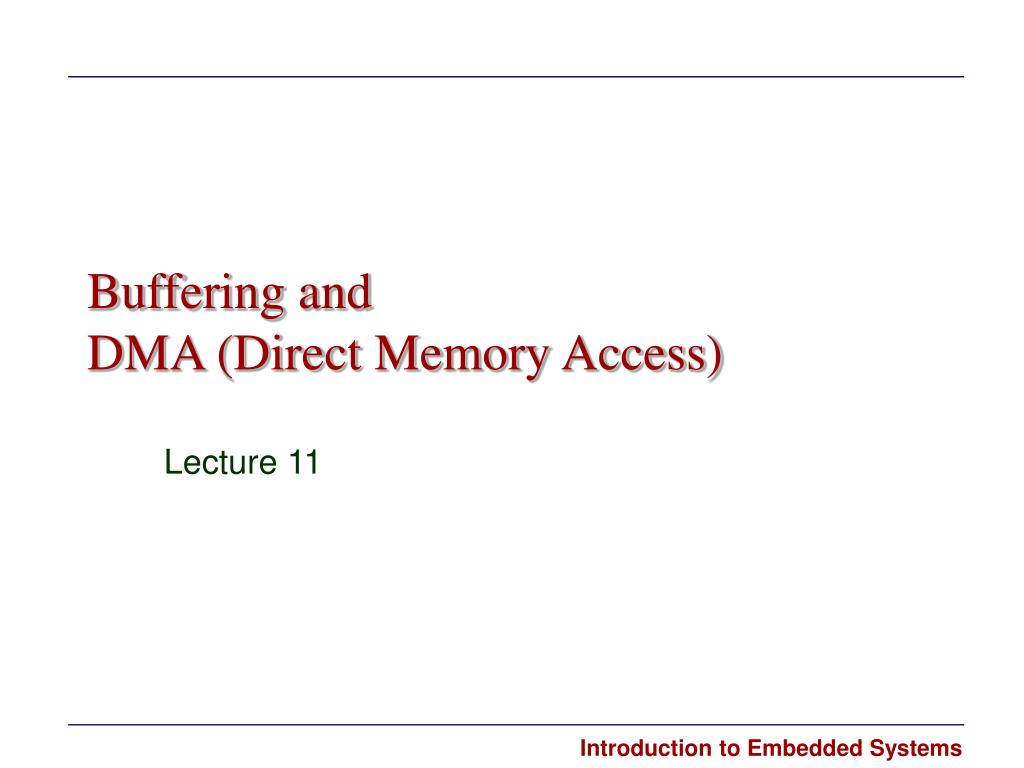 Buffering and
DMA (Direct Memory Access)

Lecture 11

Introduction to Embedded Systems